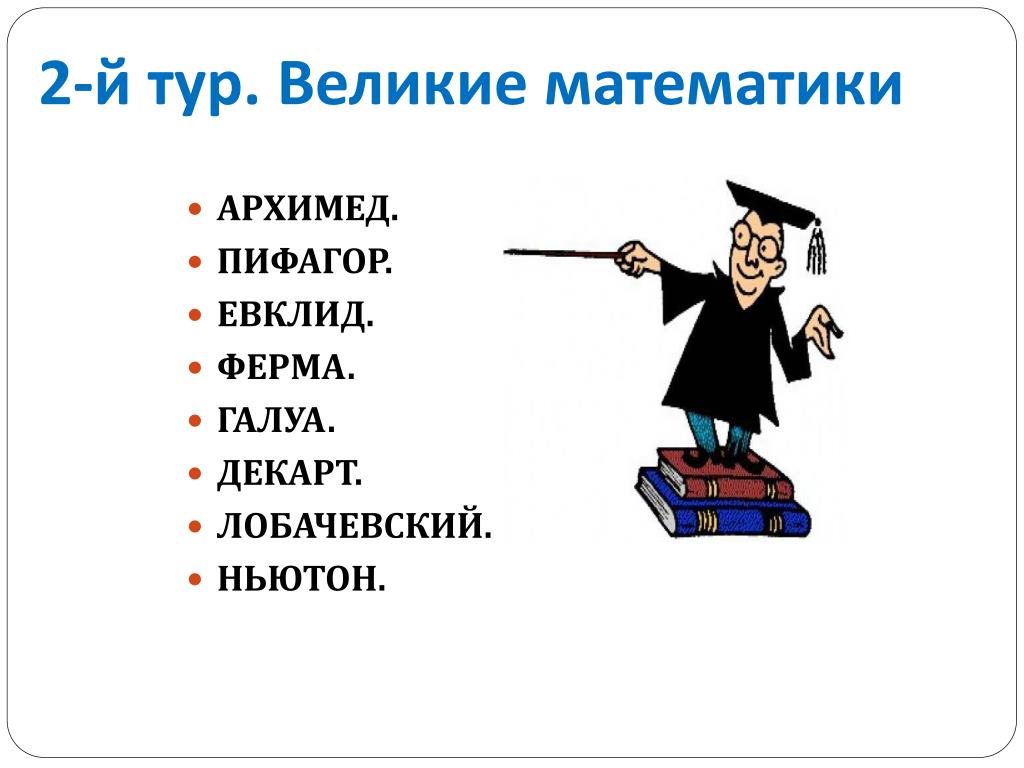 2-й тур. Великие математики

- АРХИМЕД.
- ПИФАГОР.
- ЕВКЛИД.
- ФЕРМА.
- ГАЛУА.
- ДЕКАРТ.
- ЛОБАЧЕВСКИЙ.
- НЬЮТОН.